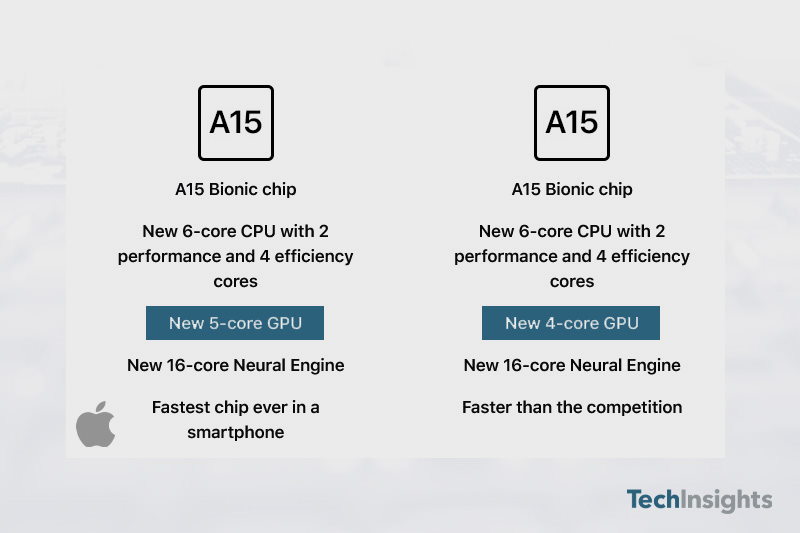 A15

A15 Bionic chip

New 6-core CPU with 2 performance and 4 efficiency cores

New 5-core GPU

New 16-core Neural Engine

Fastest chip ever in a smartphone

A15

A15 Bionic chip

New 6-core CPU with 2 performance and 4 efficiency cores

New 4-core GPU

New 16-core Neural Engine

Faster than the competition

TechInsights